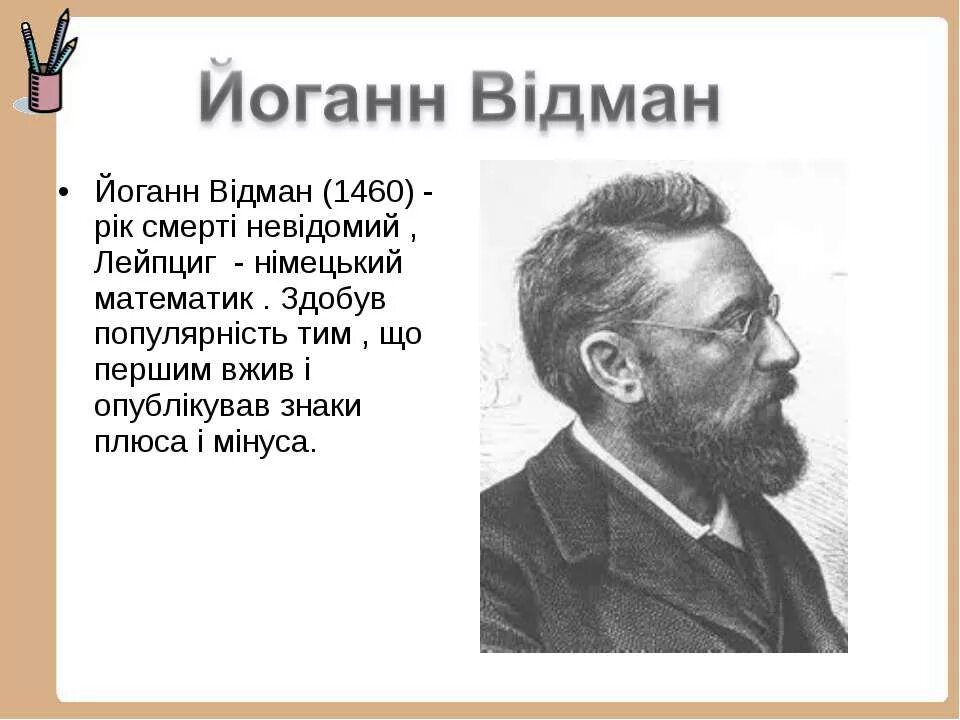 Йоганн Відман

• Йоганн Відман (1460) - рік смерті невідомий , Лейпциг - німецький математик . Здобув популярність тим , що першим вжив і опублікував знаки плюса і мінуса.